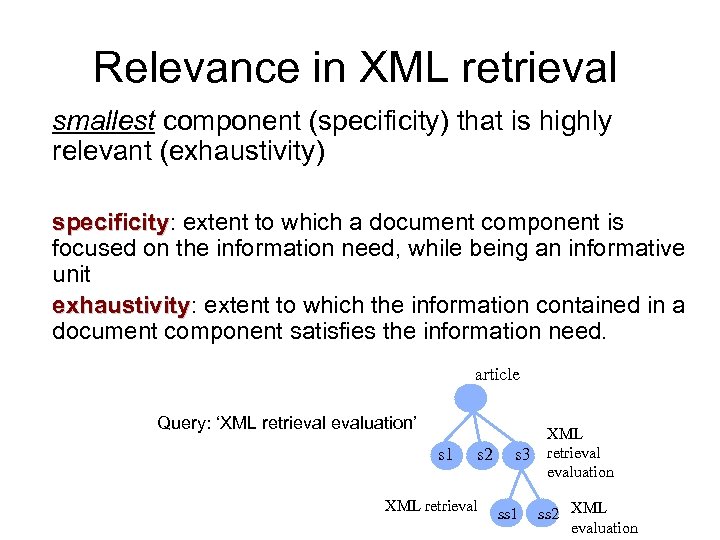 Relevance in XML retrieval

smallest component (specificity) that is highly relevant (exhaustivity)

specificity: extent to which a document component is focused on the information need, while being an informative unit

exhaustivity: extent to which the information contained in a document component satisfies the information need.

Query: 'XML retrieval evaluation'

article

s1 s2 s3

XML retrieval evaluation

XML retrieval

ss1 ss2

XML evaluation